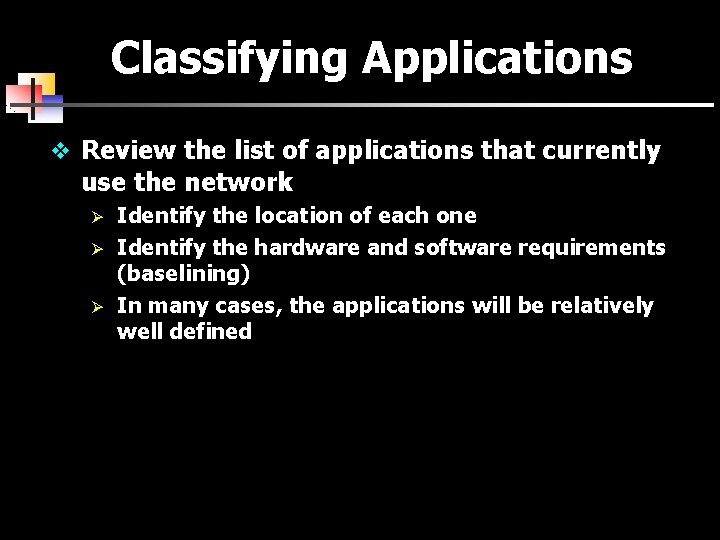 Classifying Applications

❖ Review the list of applications that currently use the network

➢ Identify the location of each one

➢ Identify the hardware and software requirements (baselining)

➢ In many cases, the applications will be relatively well defined